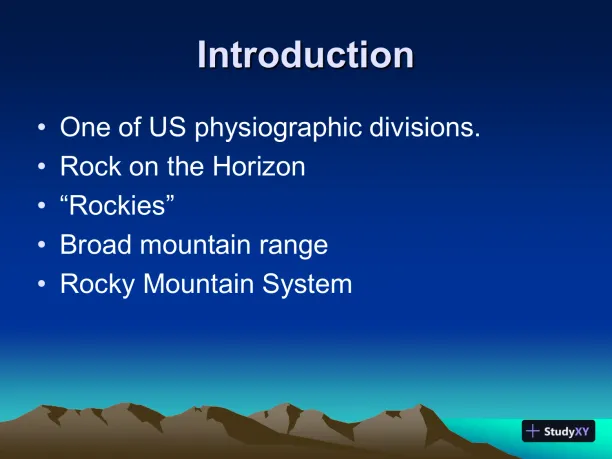 Introduction

• One of US physiographic divisions.
• Rock on the Horizon
• “Rockies”
• Broad mountain range
• Rocky Mountain System

StudyXY